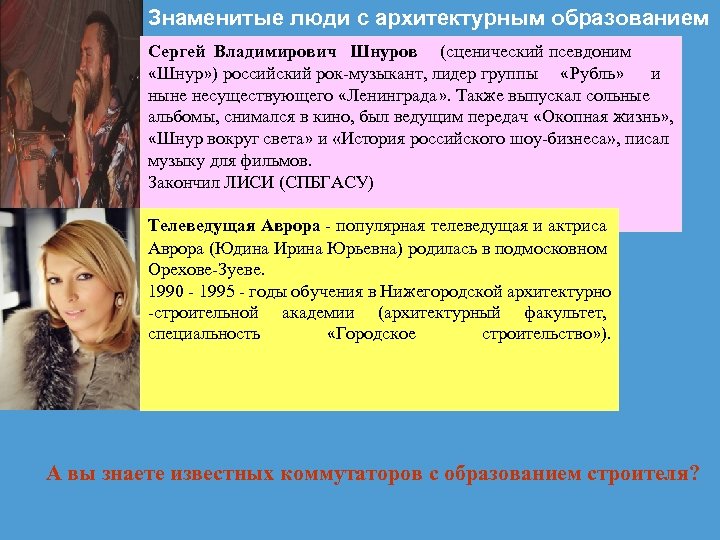 Знаменитые люди с архитектурным образованием

Сергей Владимирович Шнуров (сценический псевдоним «Шнур») российский рок-музыкант, лидер группы «Рубль» и ныне несуществующего «Ленинграда». Также выпускал сольные альбомы, снимался в кино, был ведущим передач «Окопная жизнь», «Шнур вокруг света» и «История российского шоу-бизнеса», писал музыку для фильмов.
Закончил ЛИСИ (СПБГАСУ)

Телеведущая Аврора - популярная телеведущая и актриса Аврора (Юдина Ирина Юрьевна) родилась в подмосковном Орехове-Зуеве.
1990 - 1995 - годы обучения в Нижегородской архитектурно -строительной академии (архитектурный факультет, специальность «Городское строительство»).

А вы знаете известных коммутаторов с образованием строителя?